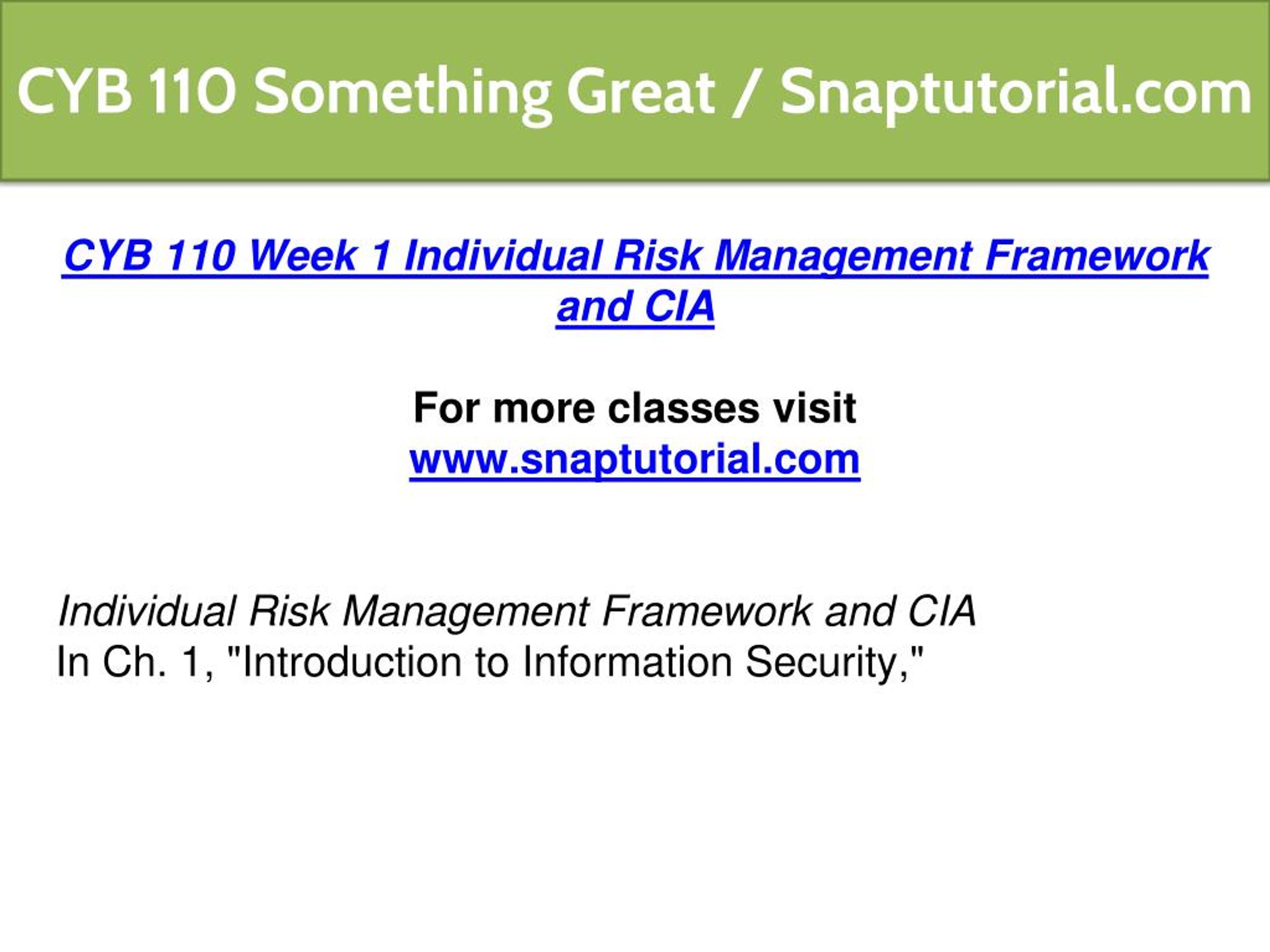 CYB 110 Something Great / Snaptutorial.com

CYB 110 Week 1 Individual Risk Management Framework and CIA

For more classes visit
www.snaptutorial.com

Individual Risk Management Framework and CIA
In Ch. 1, "Introduction to Information Security,"